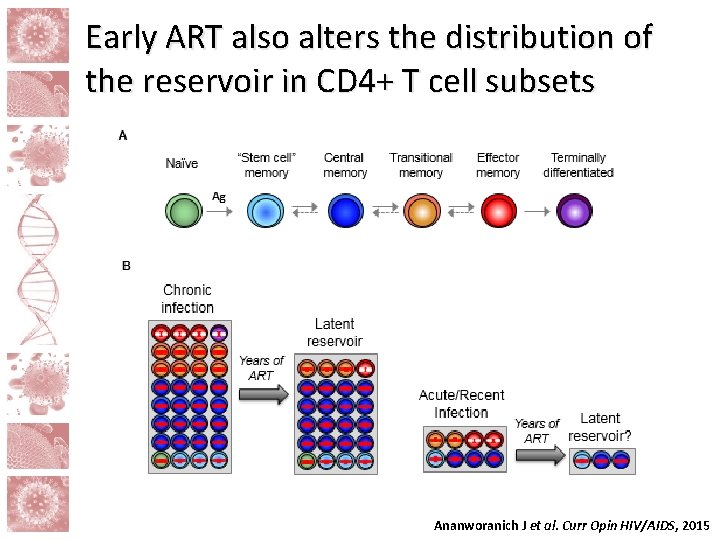 Early ART also alters the distribution of the reservoir in CD4+ T cell subsets

A

Naïve

Ag

"Stem cell" memory

Central memory

Transitional memory

Effector memory

Terminally differentiated

B

Chronic infection

Years of ART

Latent reservoir

Acute/Recent Infection

Years of ART

Latent reservoir?

Ananworanich J et al. Curr Opin HIV/AIDS, 2015